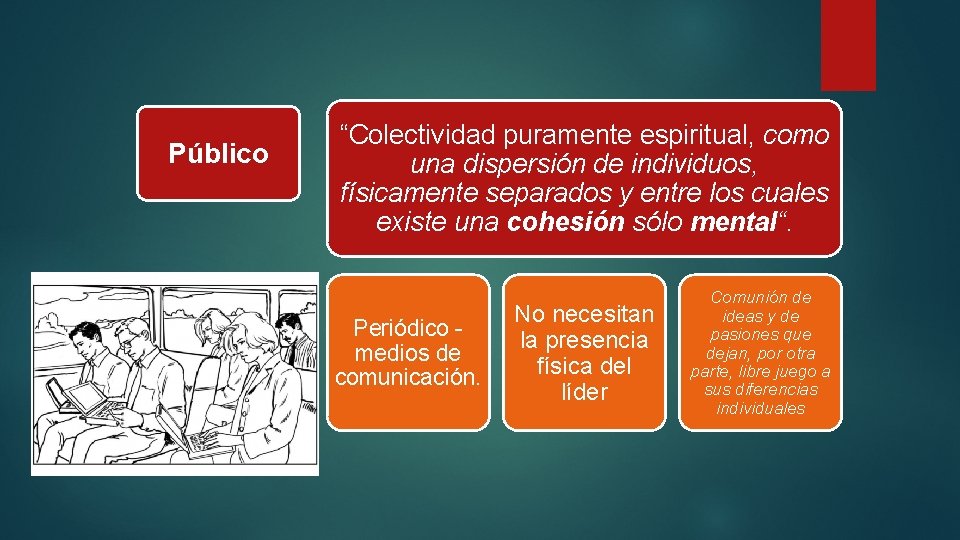 Público

"Colectividad puramente espiritual, como una dispersión de individuos, físicamente separados y entre los cuales existe una cohesión sólo mental".

Periódico - medios de comunicación.

No necesitan la presencia física del líder

Comunión de ideas y de pasiones que dejan, por otra parte, libre juego a sus diferencias individuales